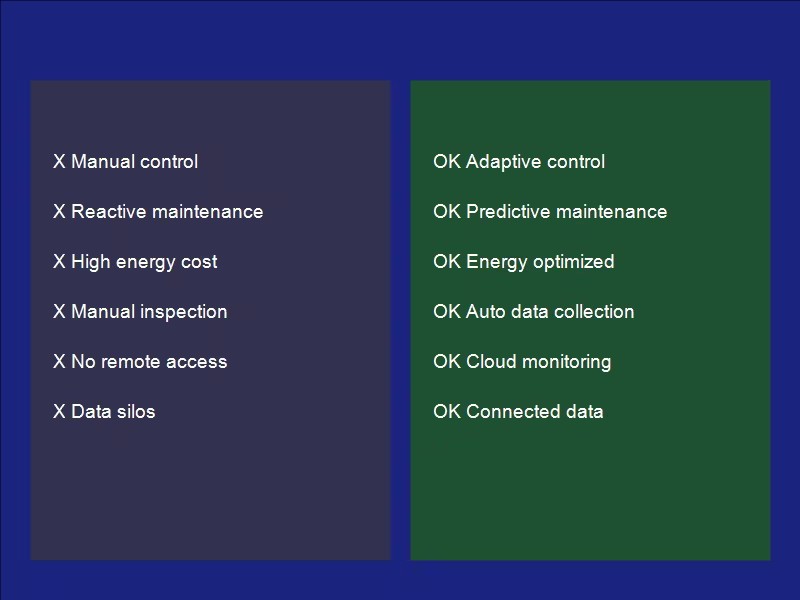 X Manual control

X Reactive maintenance

X High energy cost

X Manual inspection

X No remote access

X Data silos

OK Adaptive control

OK Predictive maintenance

OK Energy optimized

OK Auto data collection

OK Cloud monitoring

OK Connected data